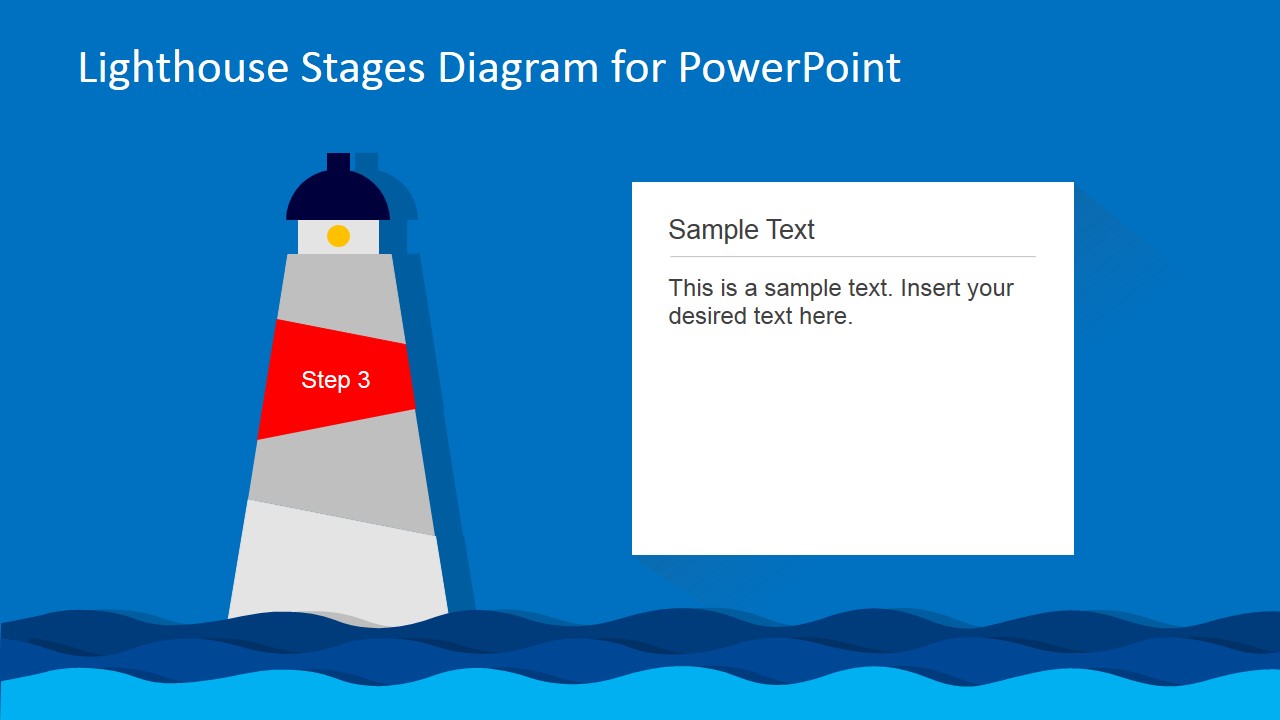 Lighthouse Stages Diagram for PowerPoint

Step 3

Sample Text

This is a sample text. Insert your desired text here.